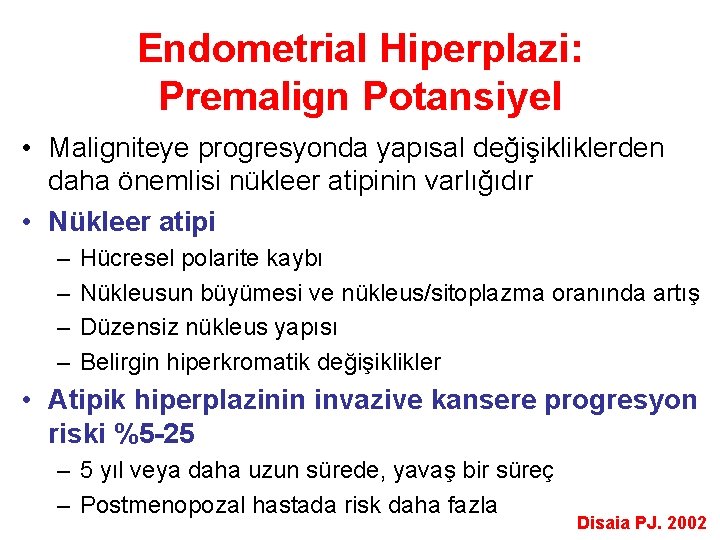 Endometrial Hiperplazi: Premalign Potansiyel

• Maligniteye progresyonda yapısal değişikliklerden daha önemlisi nükleer atipinin varlığıdır

• Nükleer atipi
– Hücresel polarite kaybı
– Nükleusun büyümesi ve nükleus/sitoplazma oranında artış
– Düzensiz nükleus yapısı
– Belirgin hiperkromatik değişiklikler

• Atipik hiperplazinin invazive kansere progresyon riski %5-25
– 5 yıl veya daha uzun sürede, yavaş bir süreç
– Postmenopozal hastada risk daha fazla

Disaia PJ. 2002